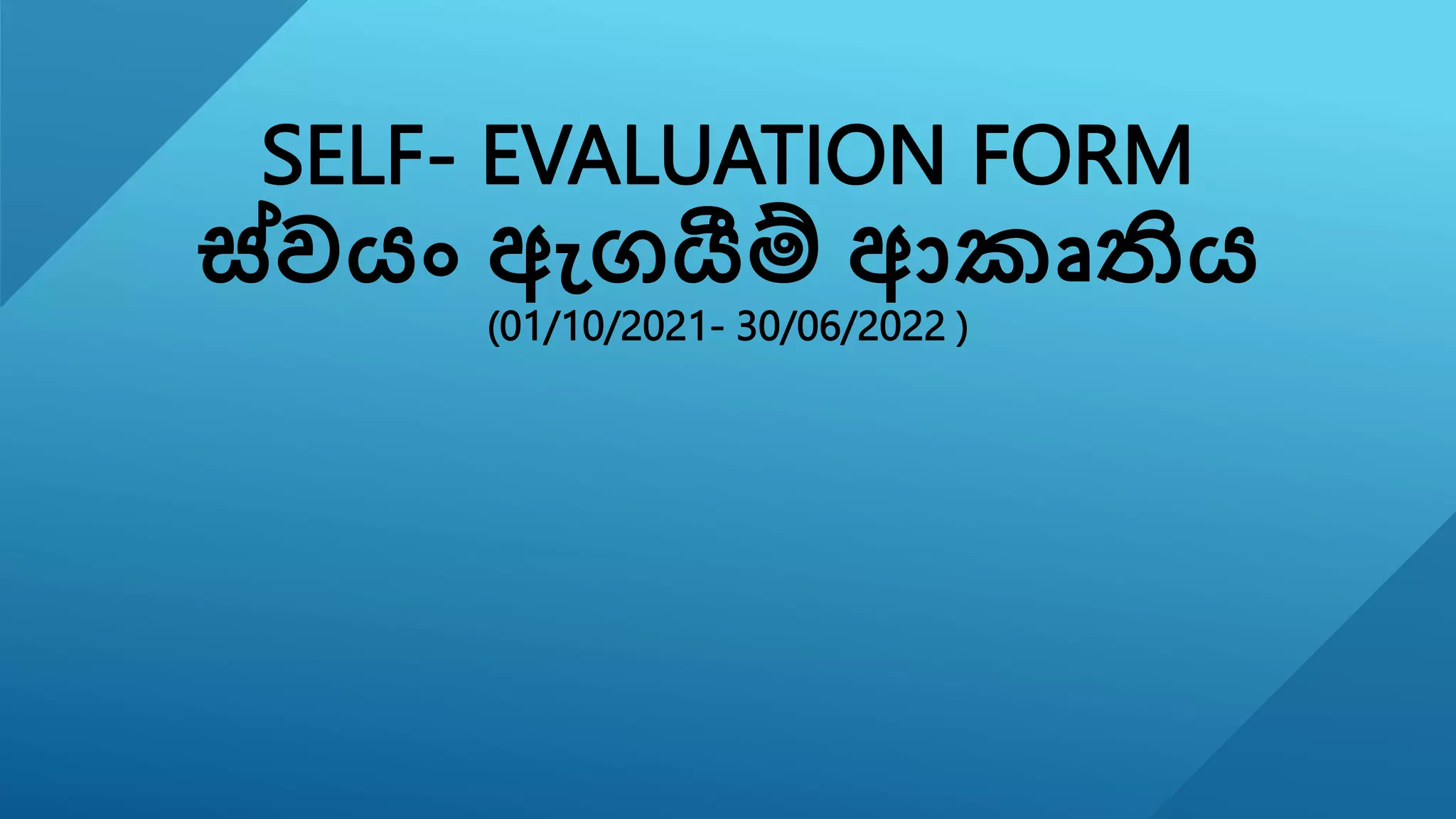 SELF- EVALUATION FORM
ස්වයං ඇගයීම් ආකෘතිය
(01/10/2021- 30/06/2022 )